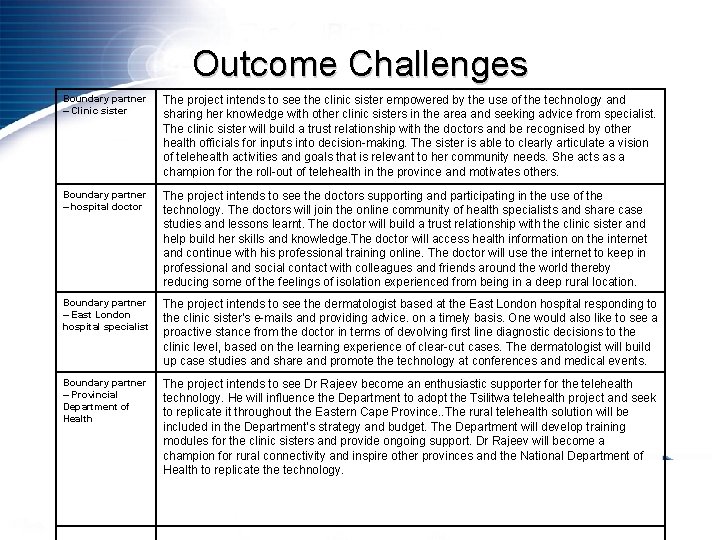 Outcome Challenges

| | |
|---|---|
| Boundary partner – Clinic sister | The project intends to see the clinic sister empowered by the use of the technology and sharing her knowledge with other clinic sisters in the area and seeking advice from specialist. The clinic sister will build a trust relationship with the doctors and be recognised by other health officials for inputs into decision-making. The sister is able to clearly articulate a vision of telehealth activities and goals that is relevant to her community needs. She acts as a champion for the roll-out of telehealth in the province and motivates others. |
| Boundary partner – hospital doctor | The project intends to see the doctors supporting and participating in the use of the technology. The doctors will join the online community of health specialists and share case studies and lessons learnt. The doctor will build a trust relationship with the clinic sister and help build her skills and knowledge.The doctor will access health information on the internet and continue with his professional training online. The doctor will use the internet to keep in professional and social contact with colleagues and friends around the world thereby reducing some of the feelings of isolation experienced from being in a deep rural location. |
| Boundary partner – East London hospital specialist | The project intends to see the dermatologist based at the East London hospital responding to the clinic sister's e-mails and providing advice. on a timely basis. One would also like to see a proactive stance from the doctor in terms of devolving first line diagnostic decisions to the clinic level, based on the learning experience of clear-cut cases. The dermatologist will build up case studies and share and promote the technology at conferences and medical events. |
| Boundary partner – Provincial Department of Health | The project intends to see Dr Rajeev become an enthusiastic supporter for the telehealth technology. He will influence the Department to adopt the Tsilitwa telehealth project and seek to replicate it throughout the Eastern Cape Province..The rural telehealth solution will be included in the Department's strategy and budget. The Department will develop training modules for the clinic sisters and provide ongoing support. Dr Rajeev will become a champion for rural connectivity and inspire other provinces and the National Department of Health to replicate the technology. |